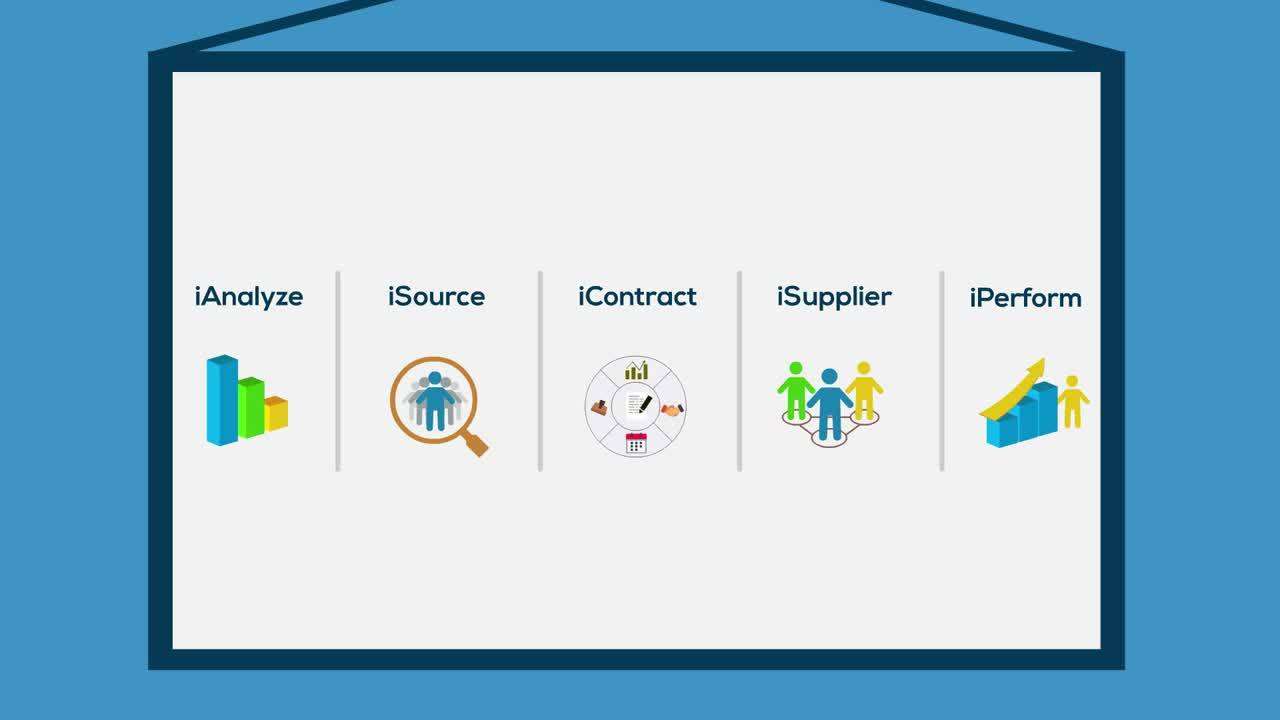 iAnalyze

iSource

iContract

iSupplier

iPerform